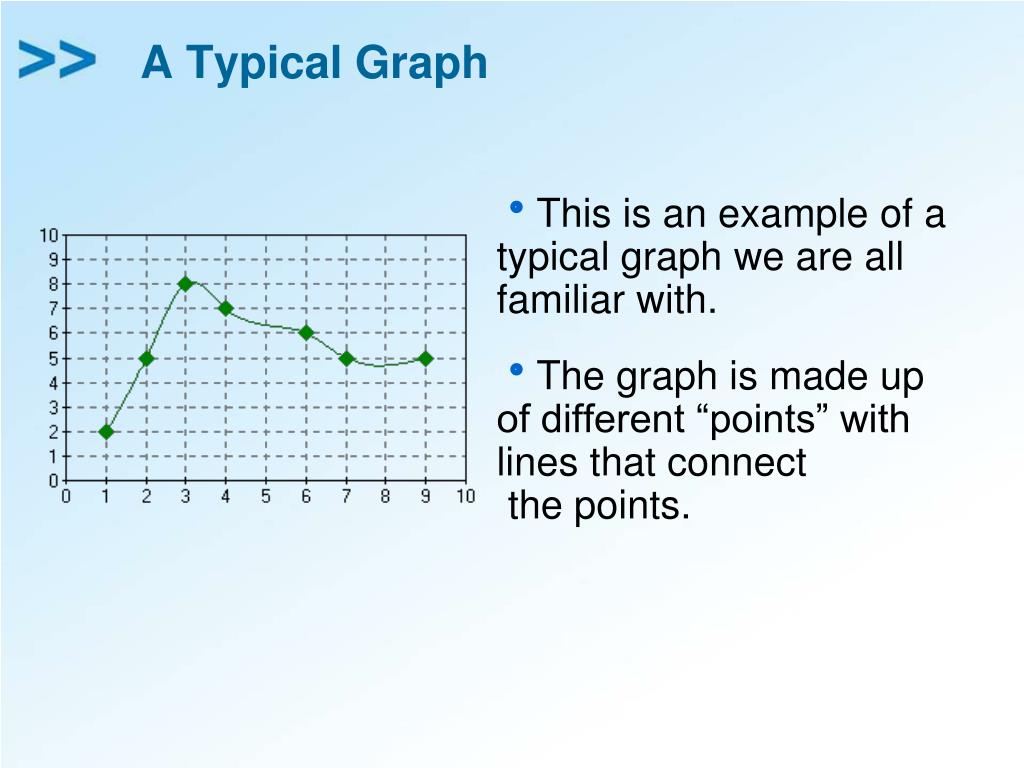 >> A Typical Graph

10
9
8
7
6
5
4
3
2
1
0
0 1 2 3 4 5 6 7 8 9 10

• This is an example of a typical graph we are all familiar with.

• The graph is made up of different “points” with lines that connect the points.